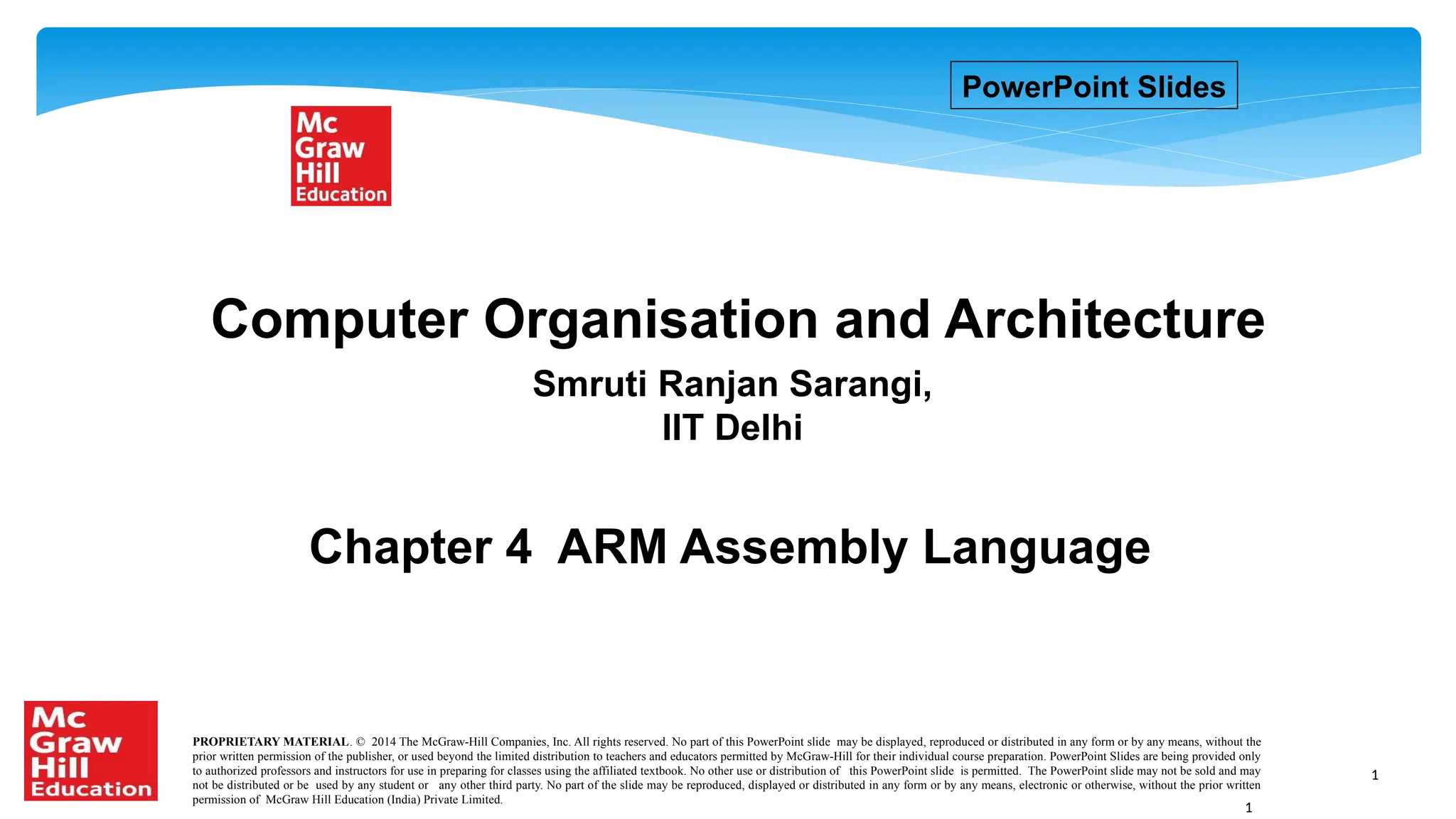 PowerPoint Slides

Mc Graw Hill Education

Computer Organisation and Architecture

Smruti Ranjan Sarangi,
IIT Delhi

Chapter 4 ARM Assembly Language

Mc Graw Hill Education

PROPRIETARY MATERIAL. © 2014 The McGraw-Hill Companies, Inc. All rights reserved. No part of this PowerPoint slide may be displayed, reproduced or distributed in any form or by any means, without the prior written permission of the publisher, or used beyond the limited distribution to teachers and educators permitted by McGraw-Hill for their individual course preparation. PowerPoint Slides are being provided only to authorized professors and instructors for use in preparing for classes using the affiliated textbook. No other use or distribution of this PowerPoint slide is permitted. The PowerPoint slide may not be sold and may not be distributed or be used by any student or any other third party. No part of the slide may be reproduced, displayed or distributed in any form or by any means, electronic or otherwise, without the prior written permission of McGraw Hill Education (India) Private Limited.

1

1